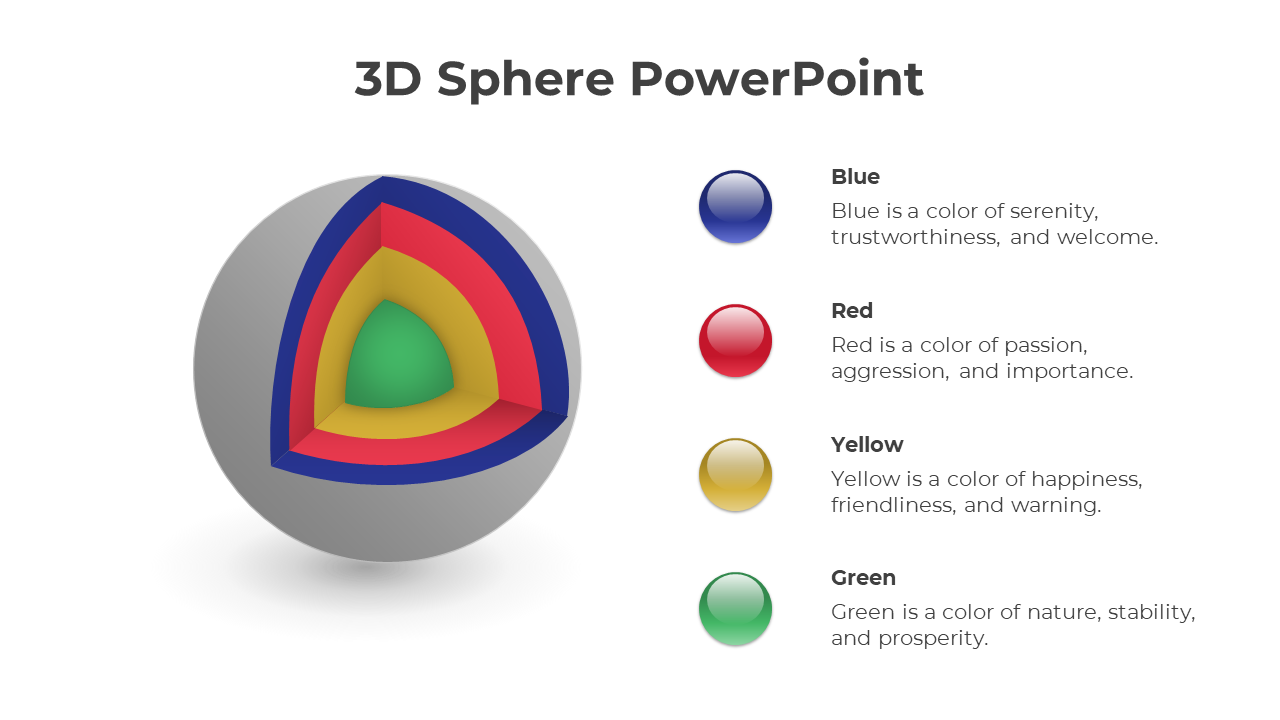 3D Sphere PowerPoint

Blue
Blue is a color of serenity, trustworthiness, and welcome.

Red
Red is a color of passion, aggression, and importance.

Yellow
Yellow is a color of happiness, friendliness, and warning.

Green
Green is a color of nature, stability, and prosperity.